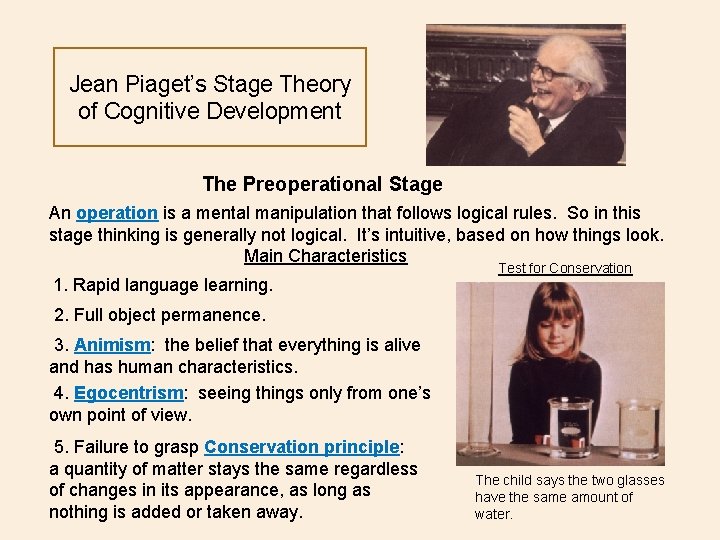 Jean Piaget's Stage Theory of Cognitive Development

The Preoperational Stage

An operation is a mental manipulation that follows logical rules. So in this stage thinking is generally not logical. It's intuitive, based on how things look.

Main Characteristics

1. Rapid language learning.

2. Full object permanence.

3. Animism: the belief that everything is alive and has human characteristics.

4. Egocentrism: seeing things only from one's own point of view.

5. Failure to grasp Conservation principle: a quantity of matter stays the same regardless of changes in its appearance, as long as nothing is added or taken away.

Test for Conservation

The child says the two glasses have the same amount of water.